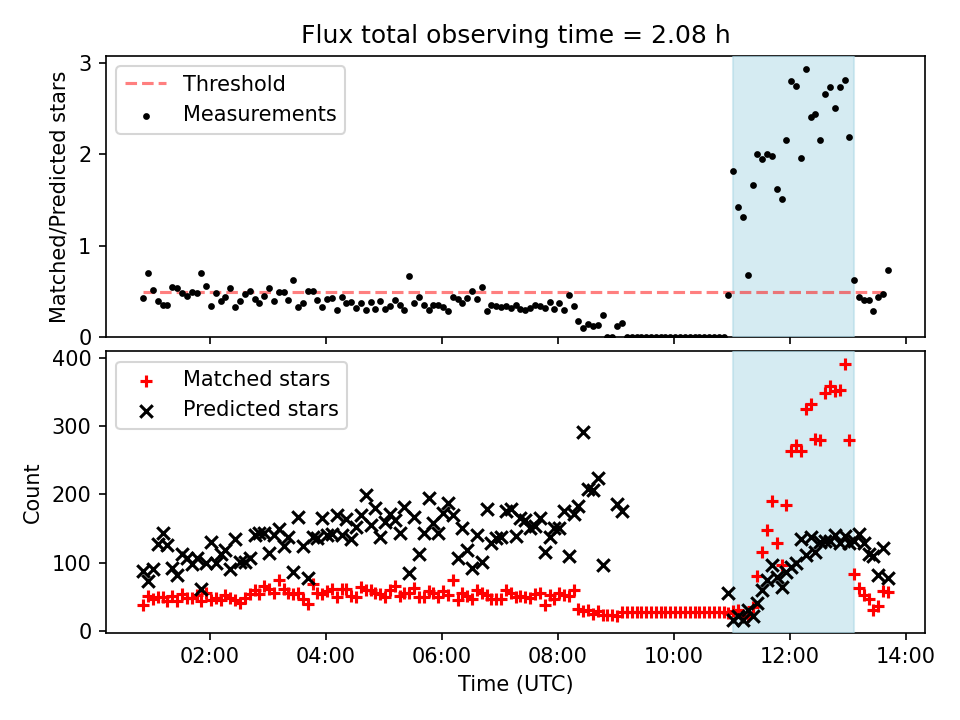 Flux total observing time = 2.08 h

Threshold
Measurements

Matched/Predicted stars

3
2
1
0

Matched stars
Predicted stars

Count

400
300
200
100
0

02:00
04:00
06:00
08:00
10:00
12:00
14:00

Time (UTC)